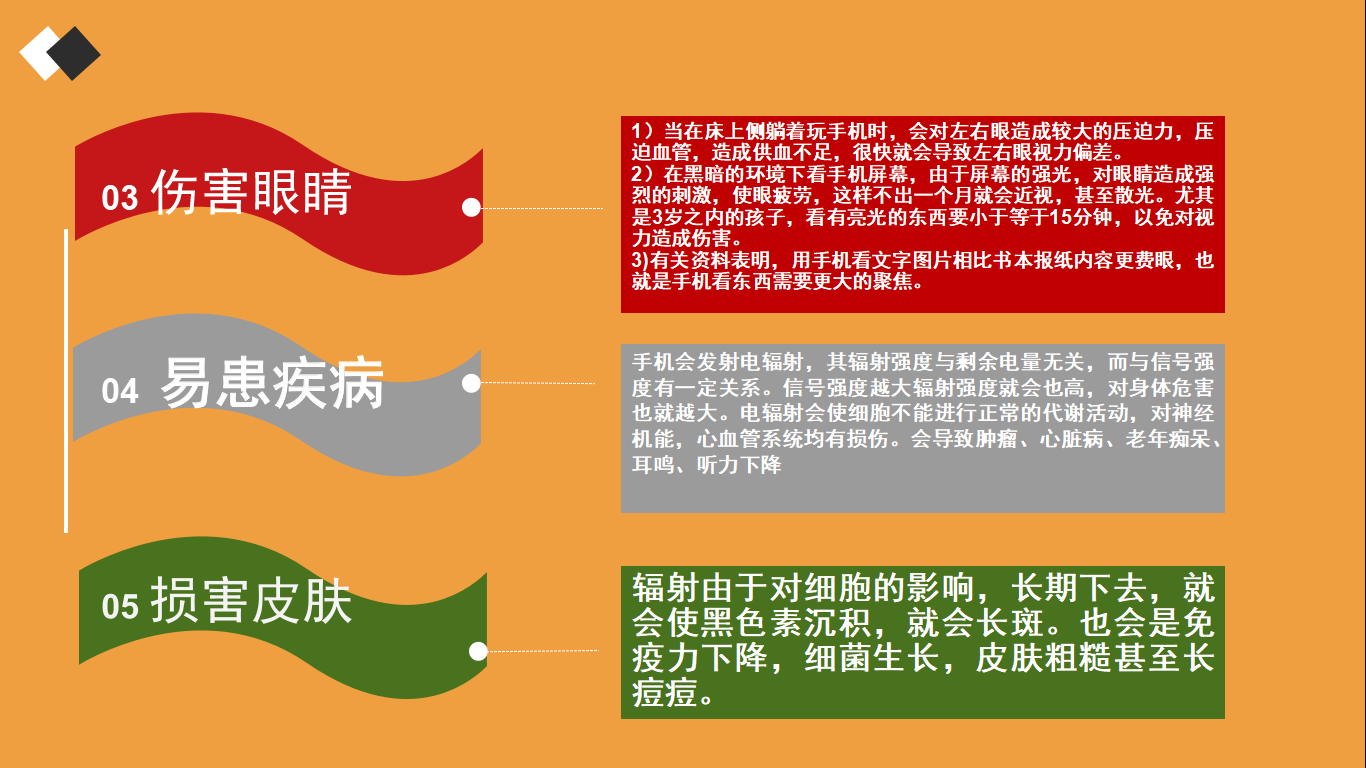 03 伤害眼睛

1）当在床上侧躺着玩手机时，会对左右眼造成较大的压迫力，压迫血管，造成供血不足，很快就会导致左右眼视力偏差。
2）在黑暗的环境下看手机屏幕，由于屏幕的强光，对眼睛造成强烈的刺激，使眼疲劳，这样不出一个月就会近视，甚至散光。尤其是3岁之内的孩子，看有亮光的东西要小于等于15分钟，以免对视力造成伤害。
3)有关资料表明，用手机看文字图片相比书本报纸内容更费眼，也就是手机看东西需要更大的聚焦。

04 易患疾病

手机会发射电辐射，其辐射强度与剩余电量无关，而与信号强度有一定关系。信号强度越大辐射强度就会也高，对身体危害也就越大。电辐射会使细胞不能进行正常的代谢活动，对神经机能，心血管系统均有损伤。会导致肿瘤、心脏病、老年痴呆、耳鸣、听力下降

05 损害皮肤

辐射由于对细胞的影响，长期下去，就会使黑色素沉积，就会长斑。也会是免疫力下降，细菌生长，皮肤粗糙甚至长痘痘。